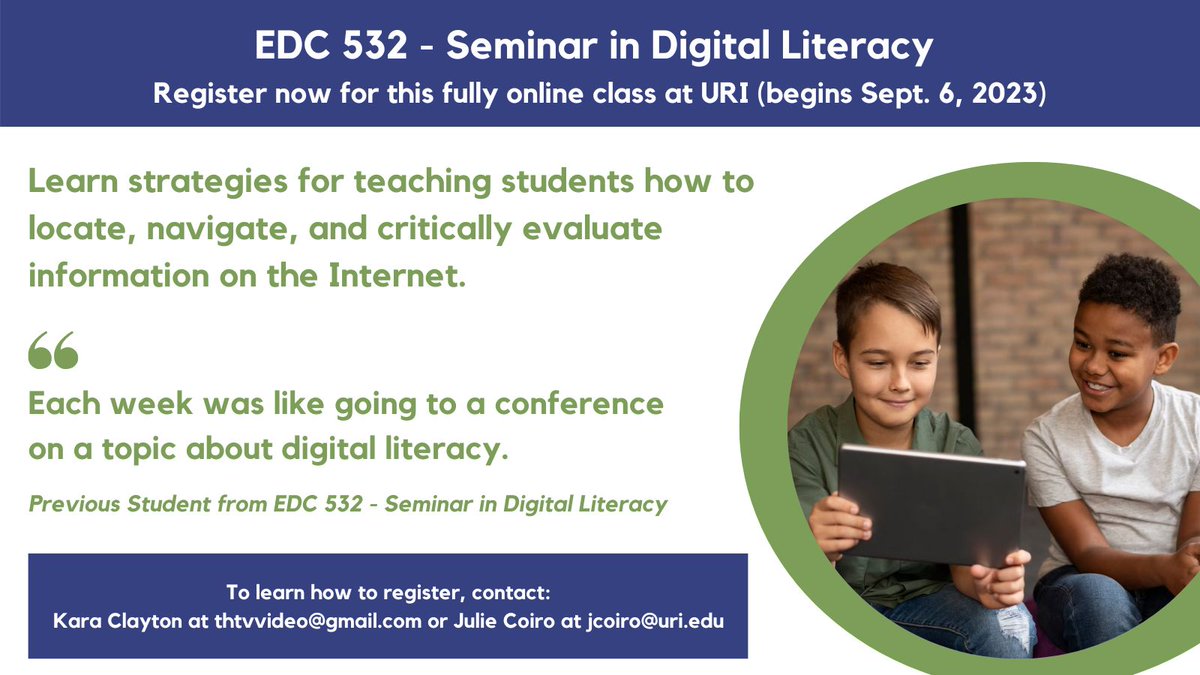 EDC 532 - Seminar in Digital Literacy
Register now for this fully online class at URI (begins Sept. 6, 2023)

Learn strategies for teaching students how to locate, navigate, and critically evaluate information on the Internet.

“

Each week was like going to a conference on a topic about digital literacy.

Previous Student from EDC 532 - Seminar in Digital Literacy

To learn how to register, contact:
Kara Clayton at thtvvideo@gmail.com or Julie Coiro at jcoiro@uri.edu